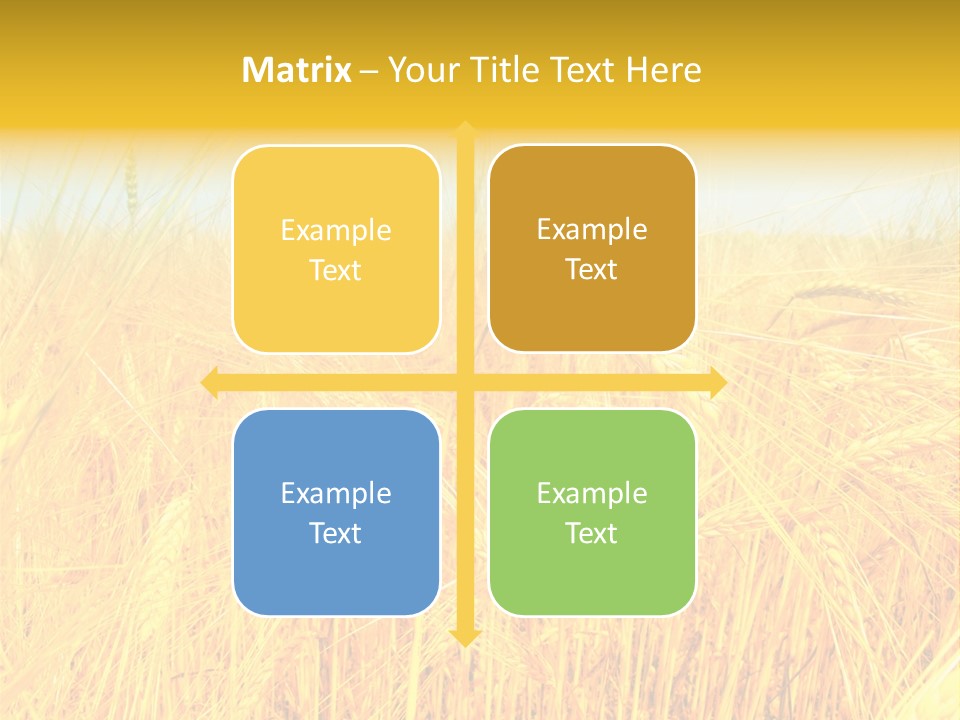 Matrix – Your Title Text Here

Example Text

Example Text

Example Text

Example Text